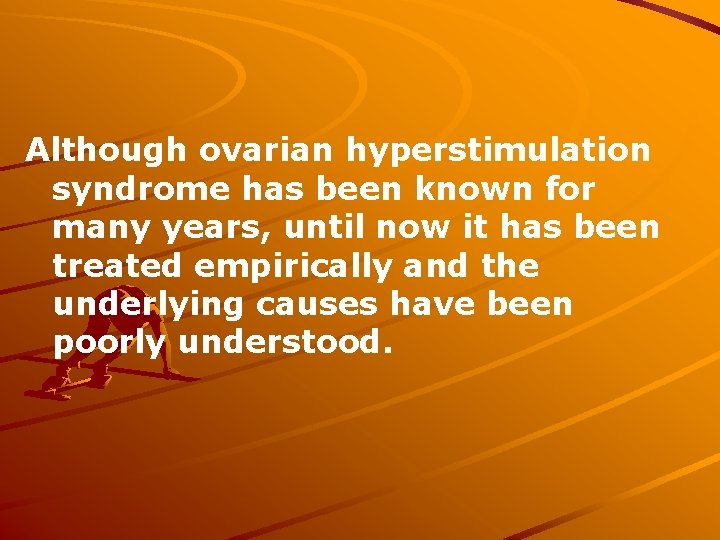 Although ovarian hyperstimulation syndrome has been known for many years, until now it has been treated empirically and the underlying causes have been poorly understood.